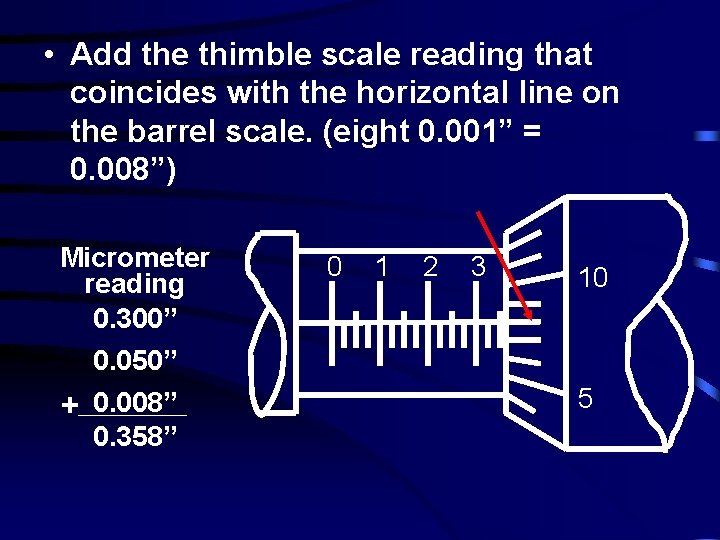 • Add the thimble scale reading that coincides with the horizontal line on the barrel scale. (eight 0.001” = 0.008”)

Micrometer reading
0.300”
0.050”
+ 0.008”
0.358”

0 1 2 3
10
5